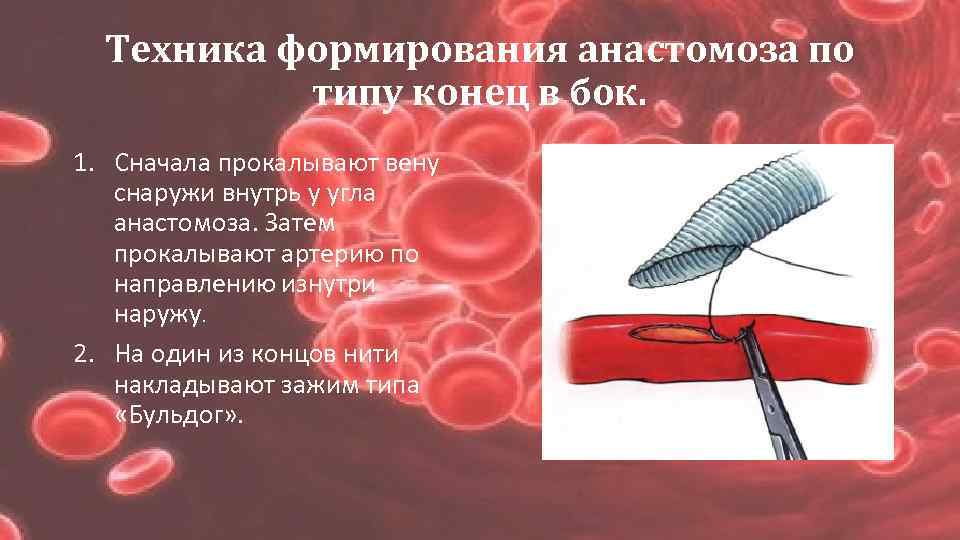 Техника формирования анастомоза по типу конец в бок.

1. Сначала прокалывают вену снаружи внутрь у угла анастомоза. Затем прокалывают артерию по направлению изнутри наружу.
2. На один из концов нити накладывают зажим типа «Бульдог».